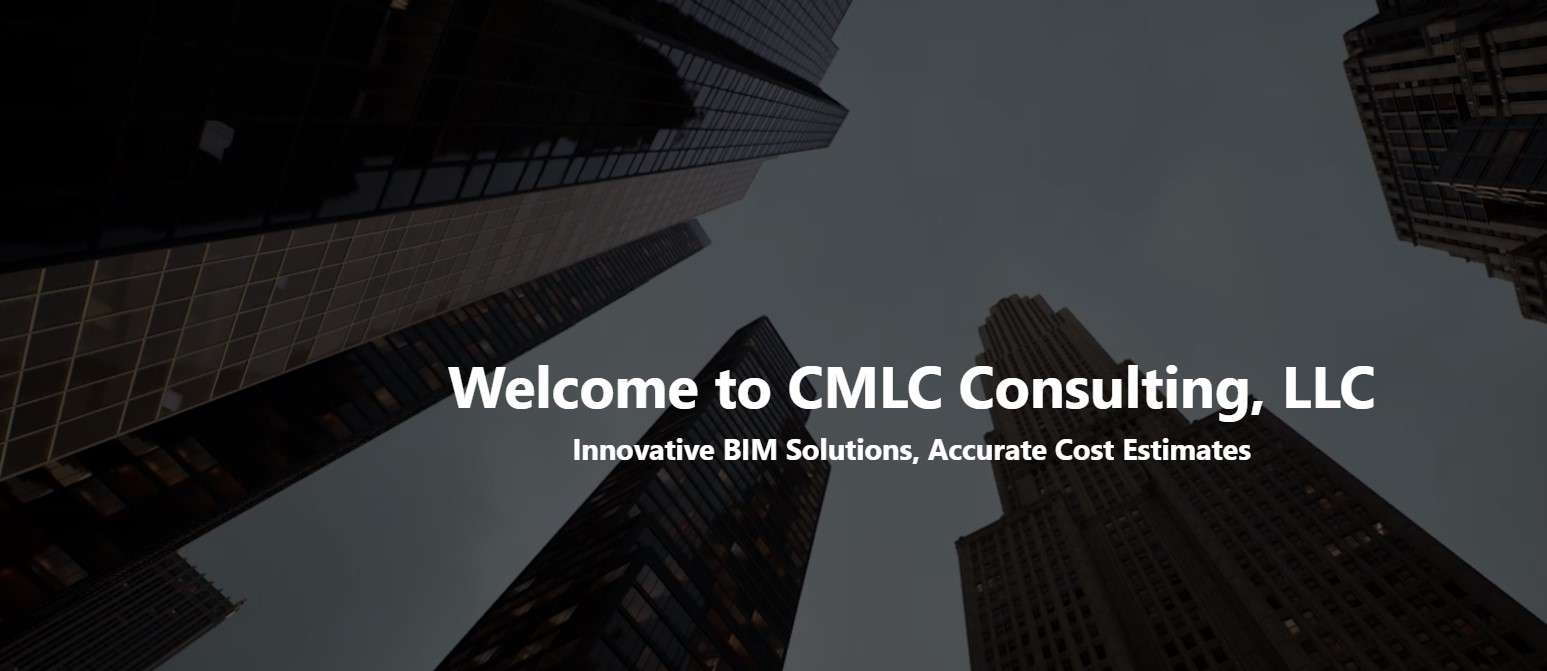 Welcome to CMLC Consulting, LLC

Innovative BIM Solutions, Accurate Cost Estimates